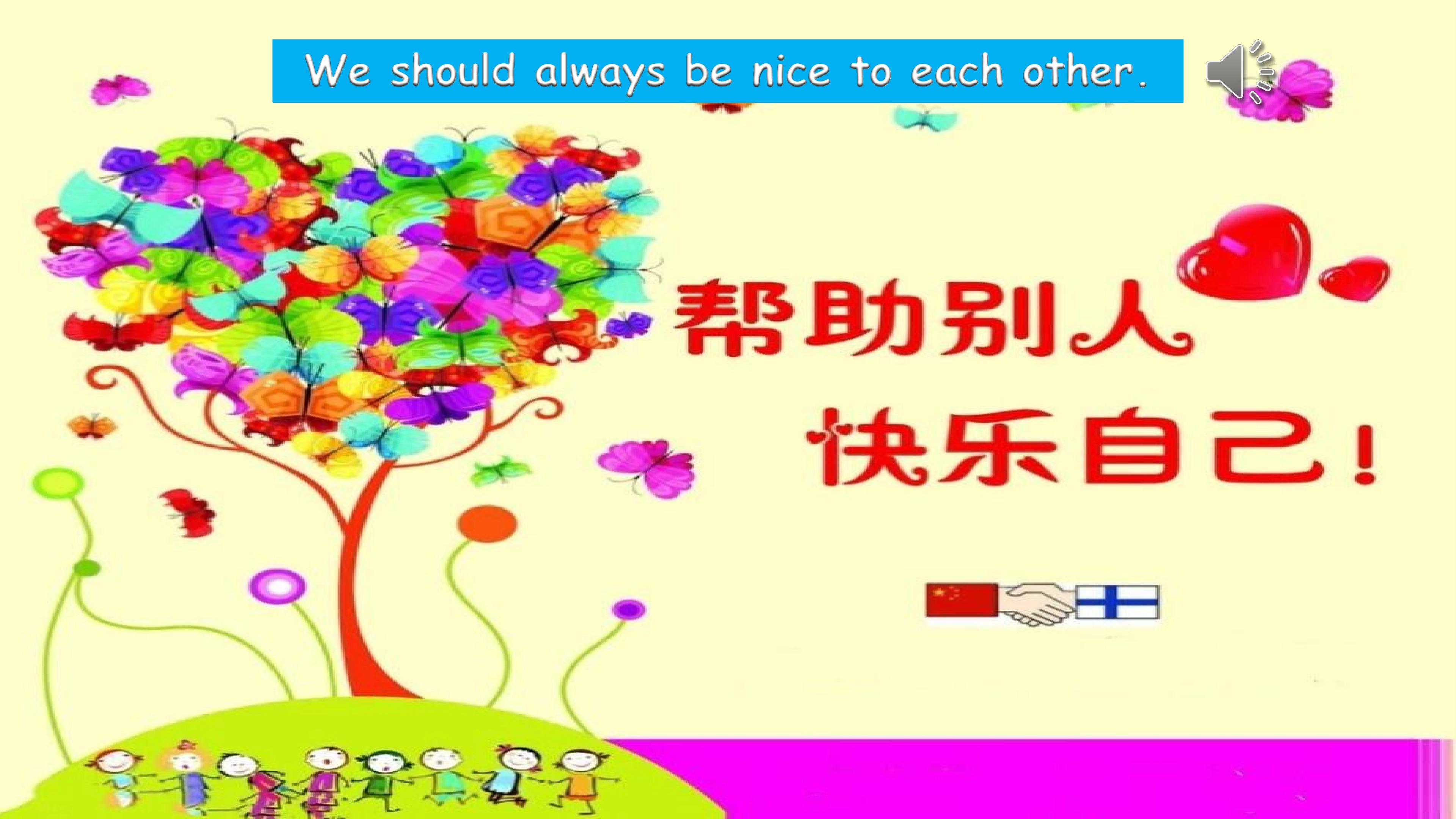 We should always be nice to each other.

帮助别人
快乐自己！